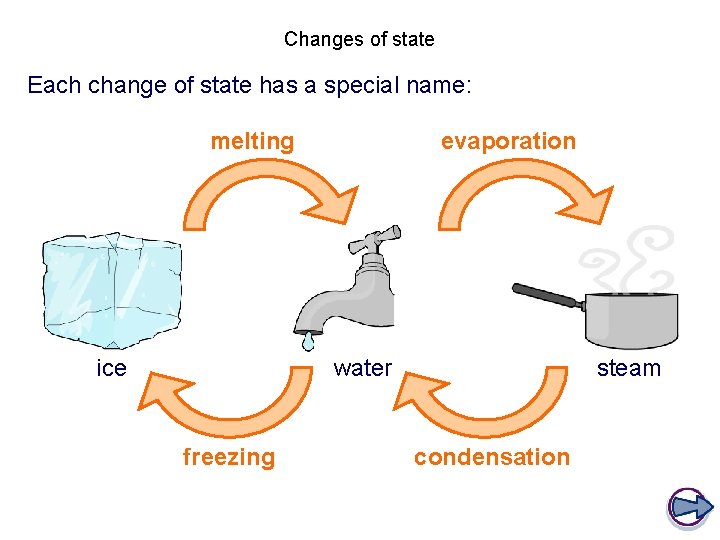 Changes of state

Each change of state has a special name:

melting

evaporation

ice

water

steam

freezing

condensation